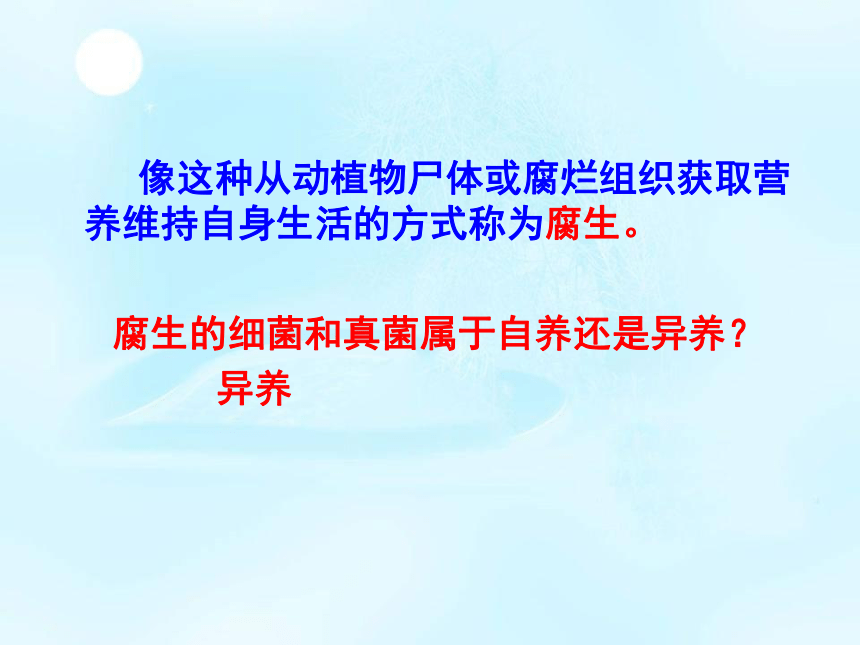 像这种从动植物尸体或腐烂组织获取营养维持自身生活的方式称为腐生。

腐生的细菌和真菌属于自养还是异养？

异养